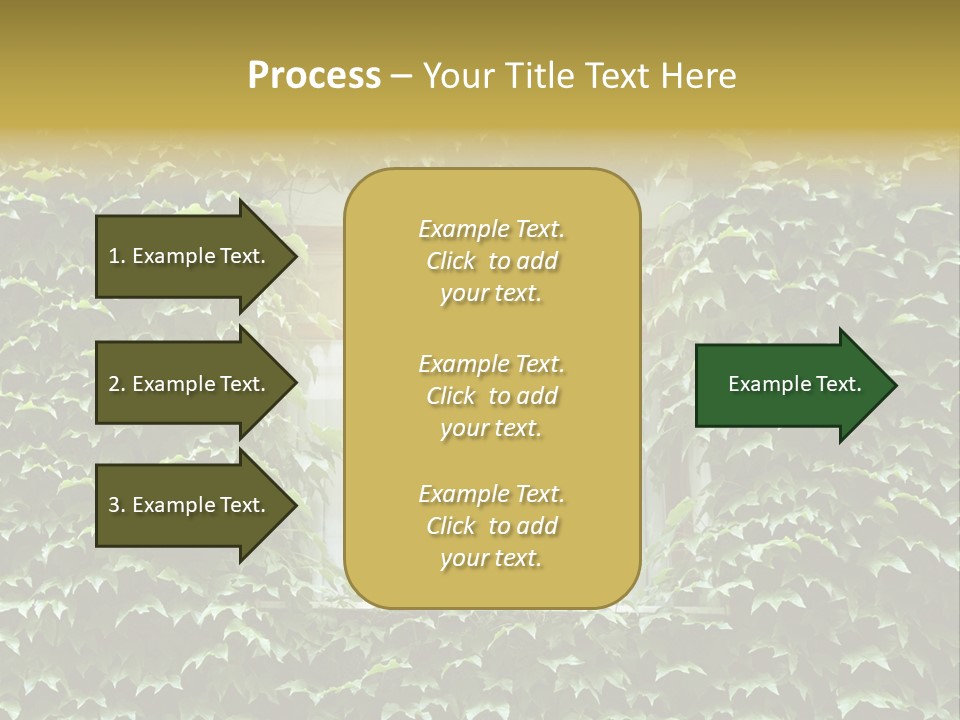 Process – Your Title Text Here

1. Example Text.

2. Example Text.

3. Example Text.

Example Text. Click to add your text.

Example Text. Click to add your text.

Example Text. Click to add your text.

Example Text.